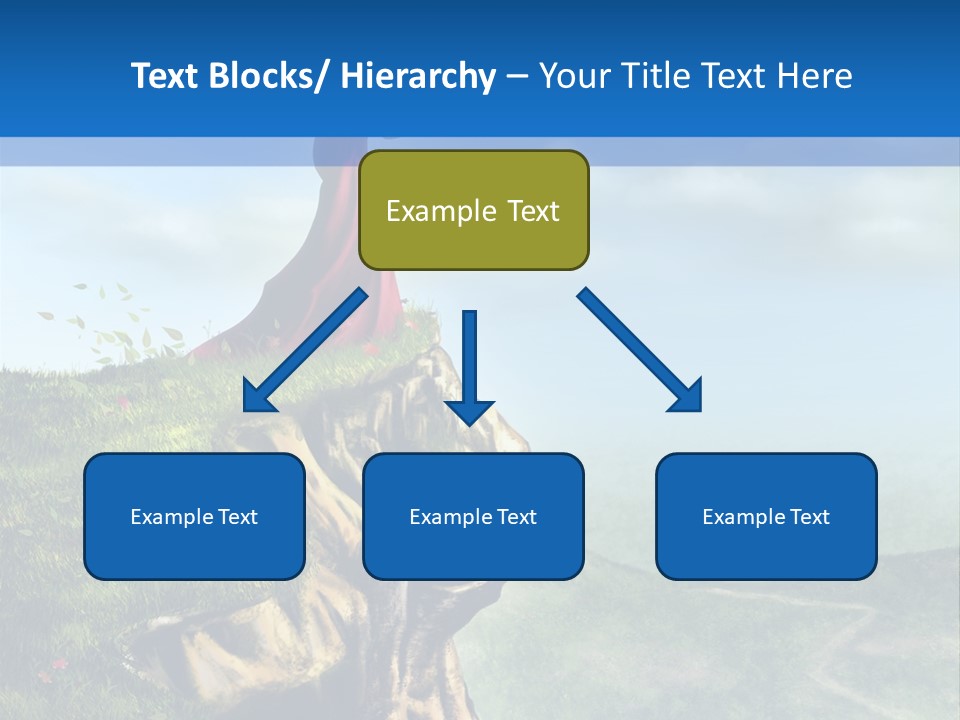 Text Blocks/ Hierarchy – Your Title Text Here

Example Text

Example Text

Example Text

Example Text